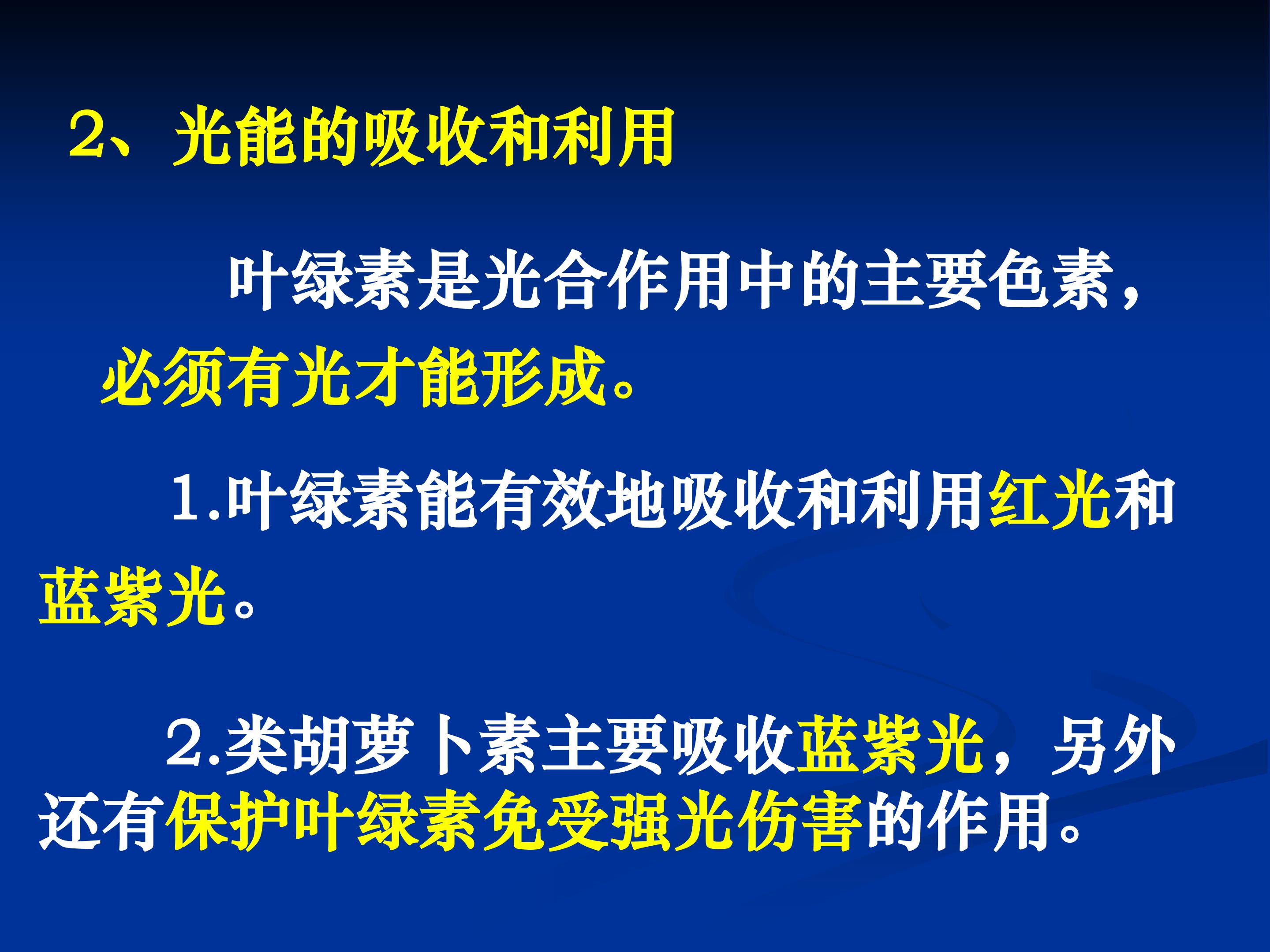 2、光能的吸收和利用

叶绿素是光合作用中的主要色素，必须有光才能形成。

1.叶绿素能有效地吸收和利用红光和蓝紫光。

2.类胡萝卜素主要吸收蓝紫光，另外还有保护叶绿素免受强光伤害的作用。